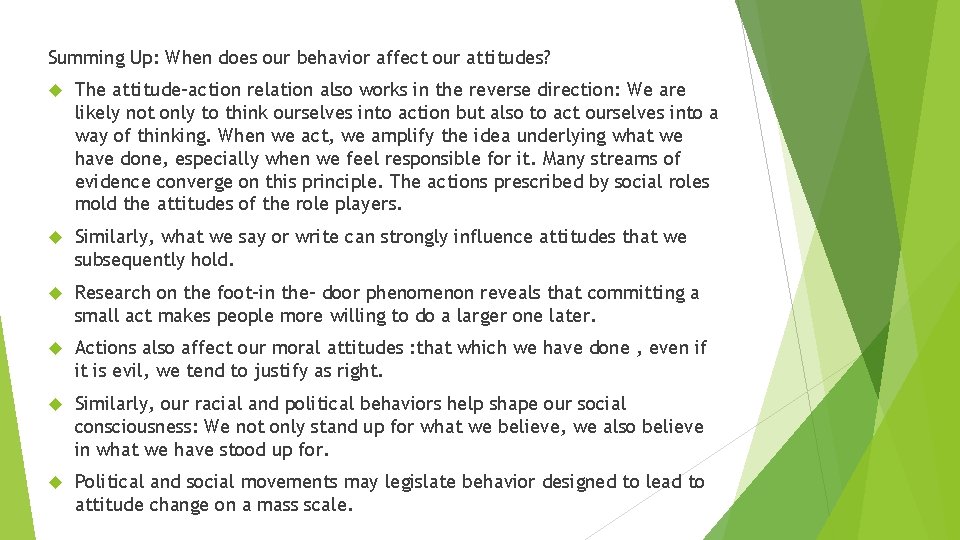 Summing Up: When does our behavior affect our attitudes?

The attitude-action relation also works in the reverse direction: We are likely not only to think ourselves into action but also to act ourselves into a way of thinking. When we act, we amplify the idea underlying what we have done, especially when we feel responsible for it. Many streams of evidence converge on this principle. The actions prescribed by social roles mold the attitudes of the role players.

Similarly, what we say or write can strongly influence attitudes that we subsequently hold.

Research on the foot-in the- door phenomenon reveals that committing a small act makes people more willing to do a larger one later.

Actions also affect our moral attitudes :that which we have done , even if it is evil, we tend to justify as right.

Similarly, our racial and political behaviors help shape our social consciousness: We not only stand up for what we believe, we also believe in what we have stood up for.

Political and social movements may legislate behavior designed to lead to attitude change on a mass scale.